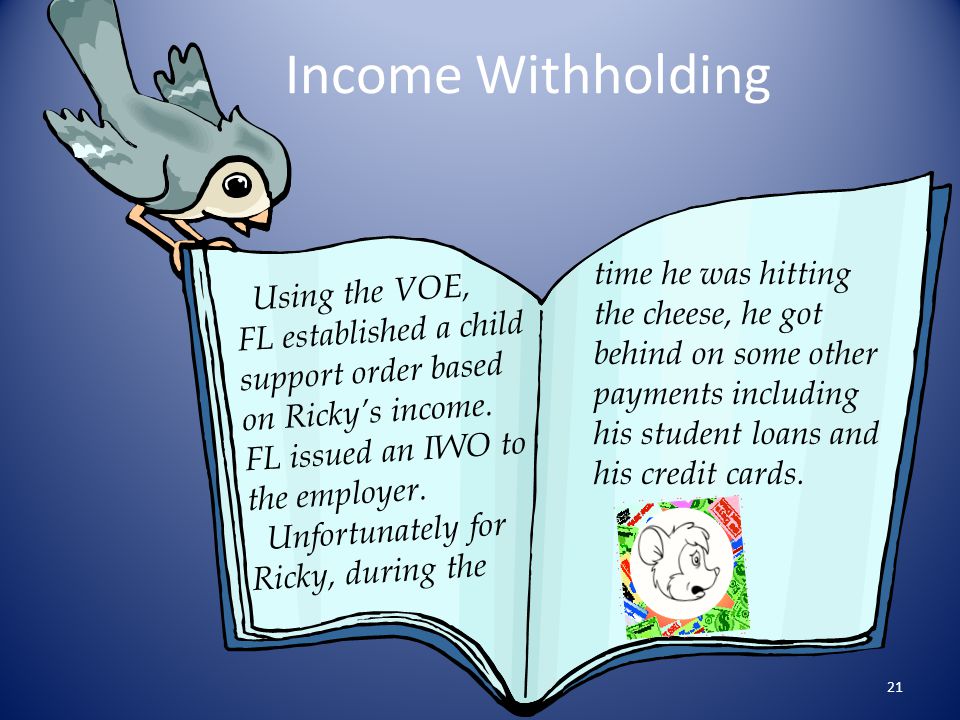 Income Withholding

Using the VOE, FL established a child support order based on Ricky's income. FL issued an IWO to the employer.
Unfortunately for Ricky, during the

time he was hitting the cheese, he got behind on some other payments including his student loans and his credit cards.

21